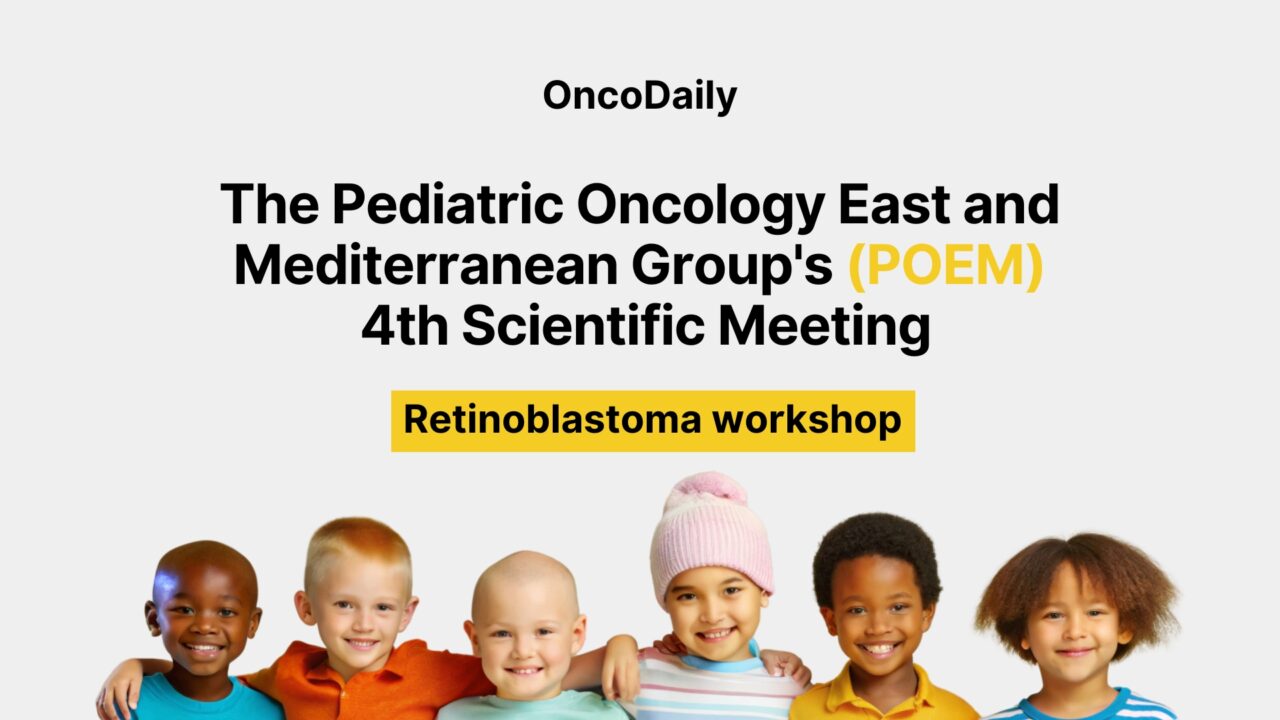 OncoDaily

The Pediatric Oncology East and Mediterranean Group's (POEM) 4th Scientific Meeting

Retinoblastoma workshop